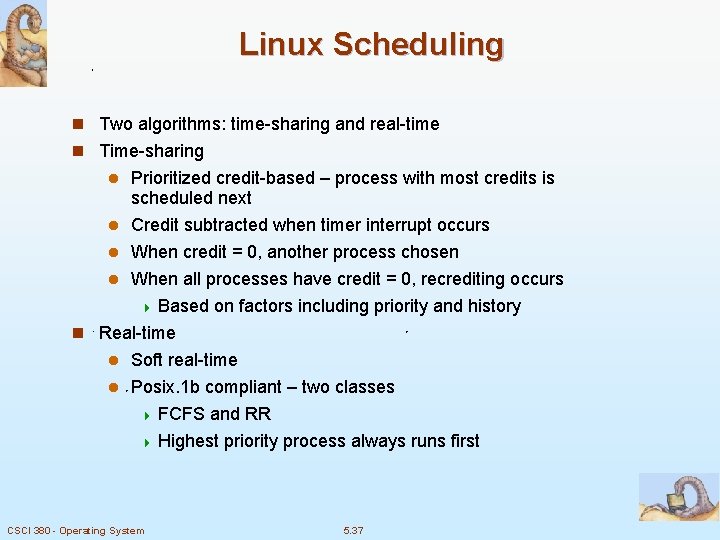 Linux Scheduling

Two algorithms: time-sharing and real-time

Time-sharing

Prioritized credit-based – process with most credits is scheduled next

Credit subtracted when timer interrupt occurs

When credit = 0, another process chosen

When all processes have credit = 0, recrediting occurs

Based on factors including priority and history

Real-time

Soft real-time

Posix.1b compliant – two classes

FCFS and RR

Highest priority process always runs first

CSCI 380 - Operating System

5.37